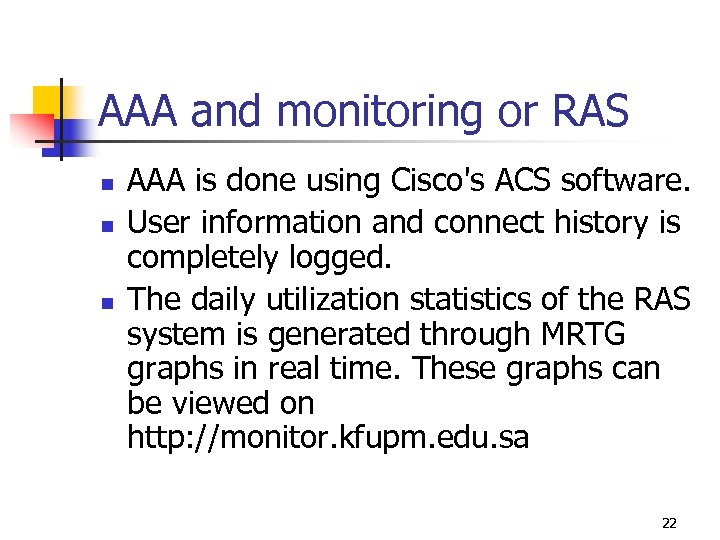 AAA and monitoring or RAS

- AAA is done using Cisco's ACS software.
- User information and connect history is completely logged.
- The daily utilization statistics of the RAS system is generated through MRTG graphs in real time. These graphs can be viewed on http://monitor.kfupm.edu.sa

22